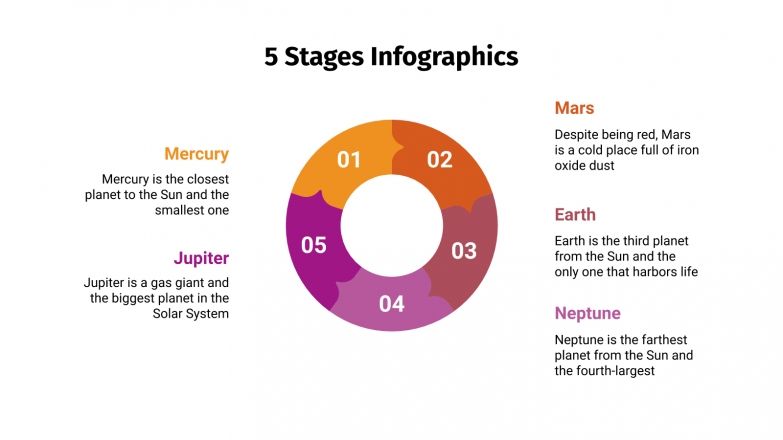 5 Stages Infographics

Mercury

Mercury is the closest planet to the Sun and the smallest one

Jupiter

Jupiter is a gas giant and the biggest planet in the Solar System

01

02

03

04

05

Mars

Despite being red, Mars is a cold place full of iron oxide dust

Earth

Earth is the third planet from the Sun and the only one that harbors life

Neptune

Neptune is the farthest planet from the Sun and the fourth-largest